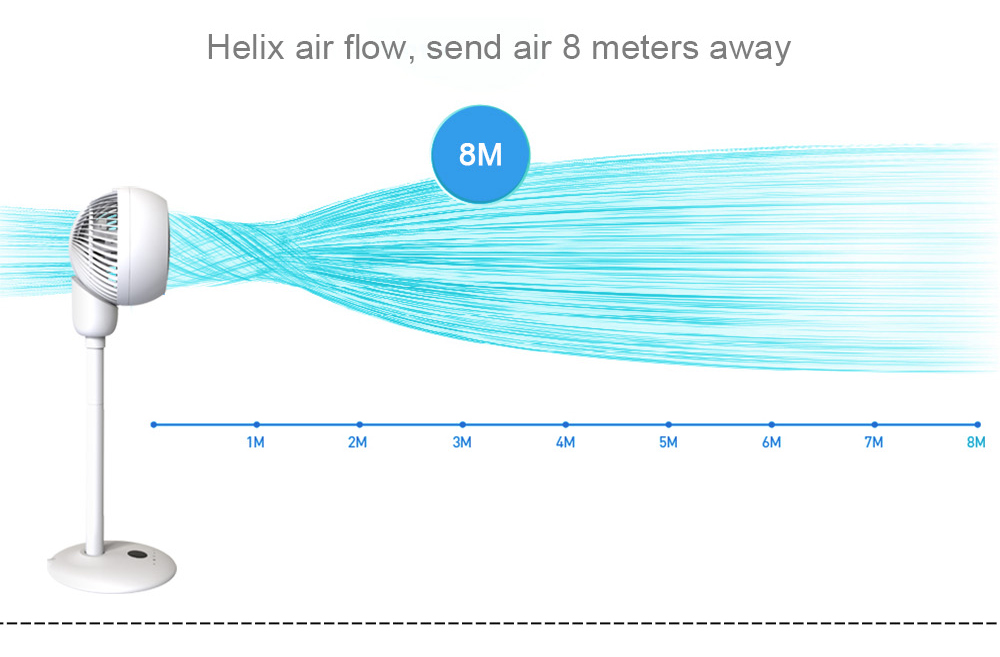 Helix air flow, send air 8 meters away

8M

1M 2M 3M 4M 5M 6M 7M 8M